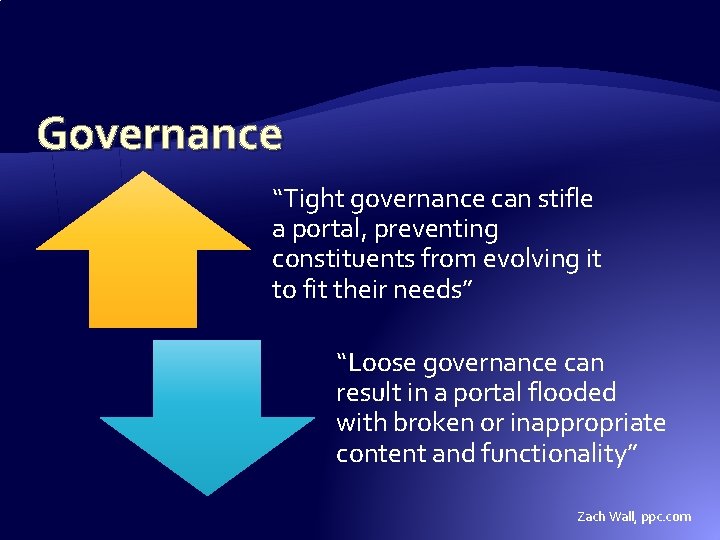 Governance

"Tight governance can stifle a portal, preventing constituents from evolving it to fit their needs"

"Loose governance can result in a portal flooded with broken or inappropriate content and functionality"

Zach Wall, ppc.com